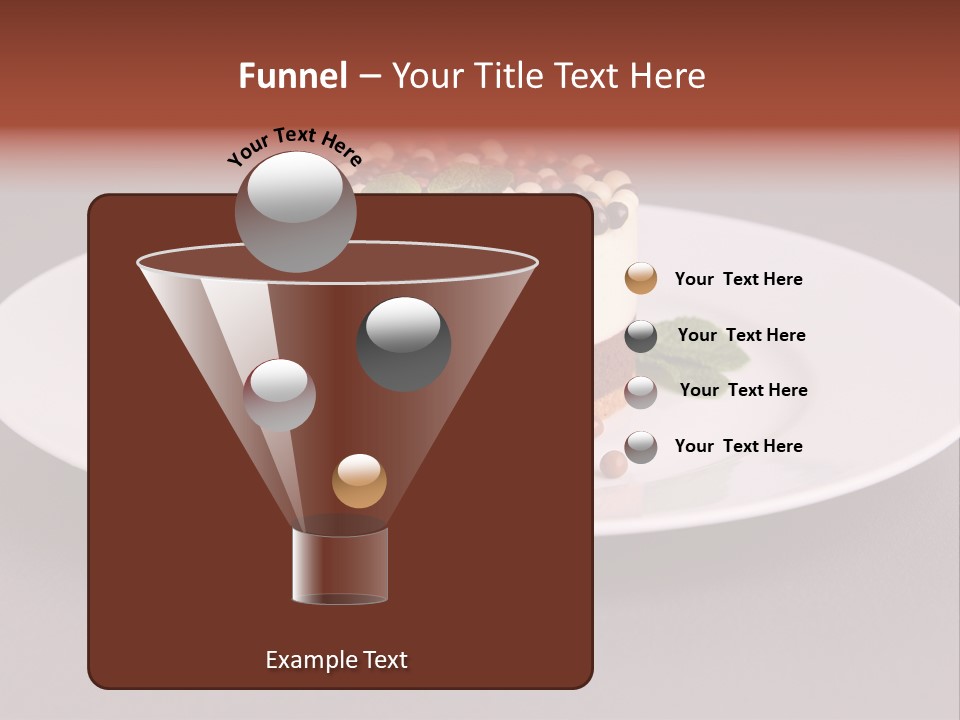 Funnel – Your Title Text Here

Your Text Here

Your Text Here

Your Text Here

Your Text Here

Your Text Here

Example Text